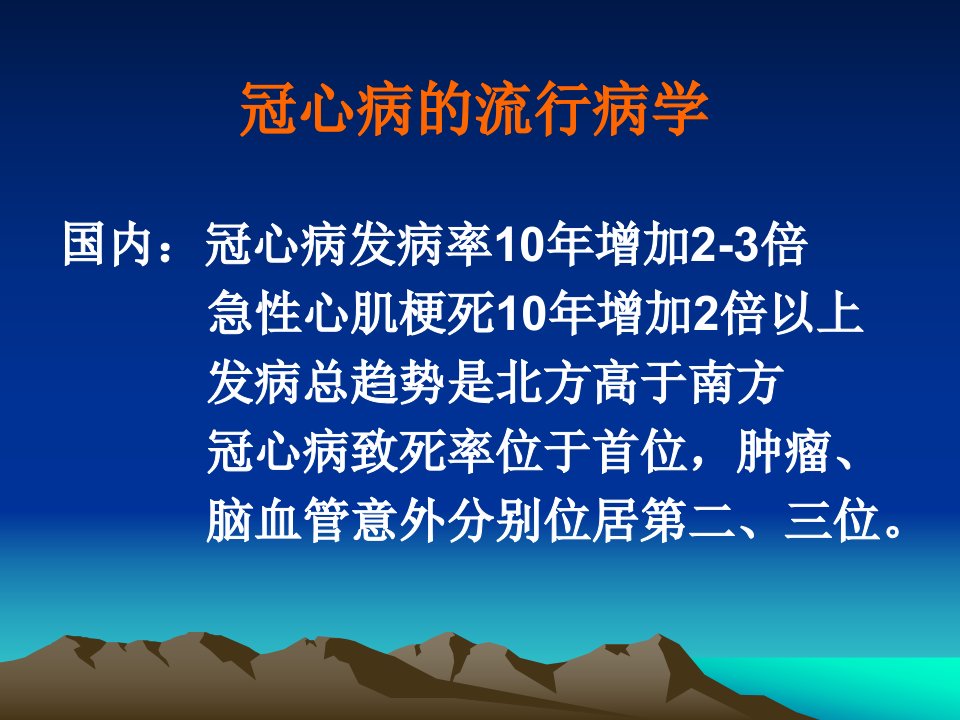 冠心病的流行病学

国内：冠心病发病率10年增加2-3倍
急性心肌梗死10年增加2倍以上
发病总趋势是北方高于南方
冠心病致死率位于首位，肿瘤、脑血管意外分别位居第二、三位。